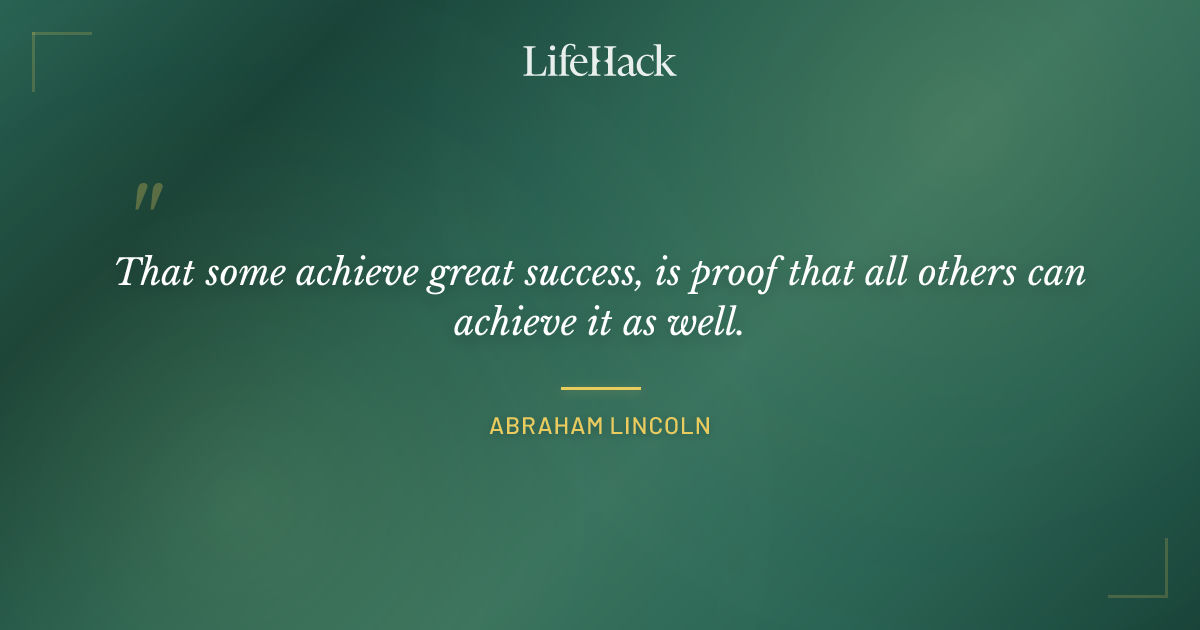 LifeHack

"

That some achieve great success, is proof that all others can achieve it as well.

ABRAHAM LINCOLN